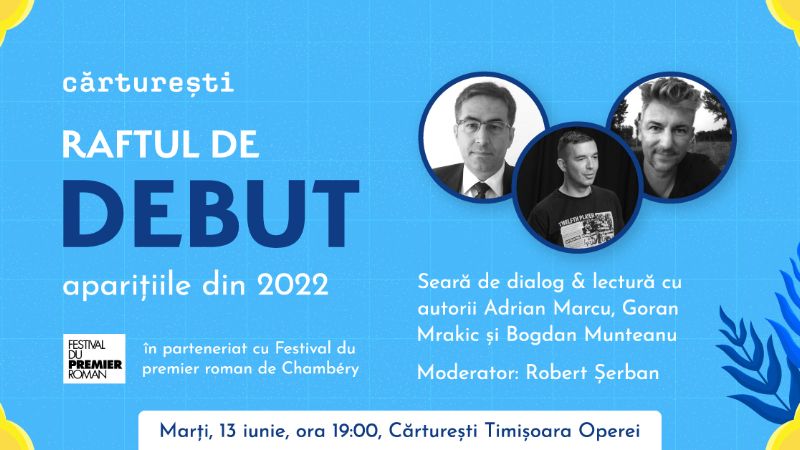 cărturești

RAFTUL DE

DEBUT

aparițiile din 2022

FESTIVAL DU PREMIER ROMAN

în parteneriat cu Festival du premier roman de Chambéry

Seară de dialog & lectură cu autorii Adrian Marcu, Goran Mrakic și Bogdan Munteanu

Moderator: Robert Șerban

Marți, 13 iunie, ora 19:00, Cărturești Timișoara Operei